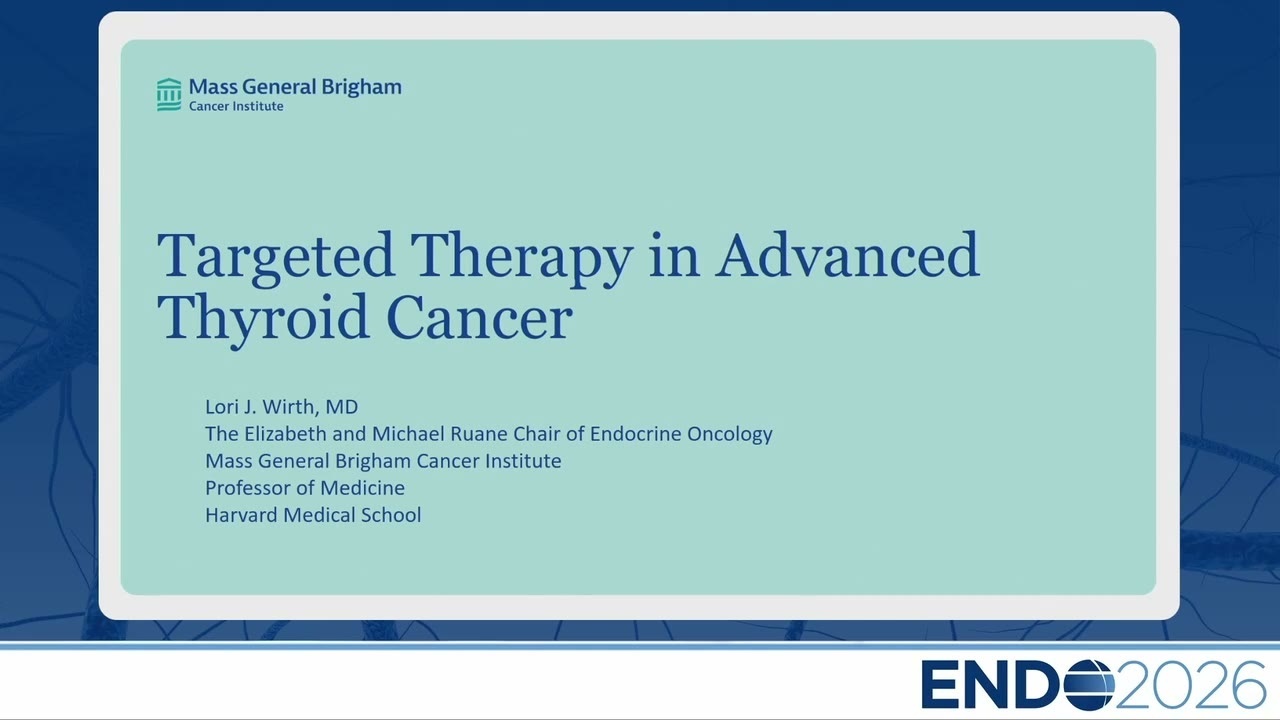 Mass General Brigham
Cancer Institute

Targeted Therapy in Advanced Thyroid Cancer

Lori J. Wirth, MD
The Elizabeth and Michael Ruane Chair of Endocrine Oncology
Mass General Brigham Cancer Institute
Professor of Medicine
Harvard Medical School

ENDO2026